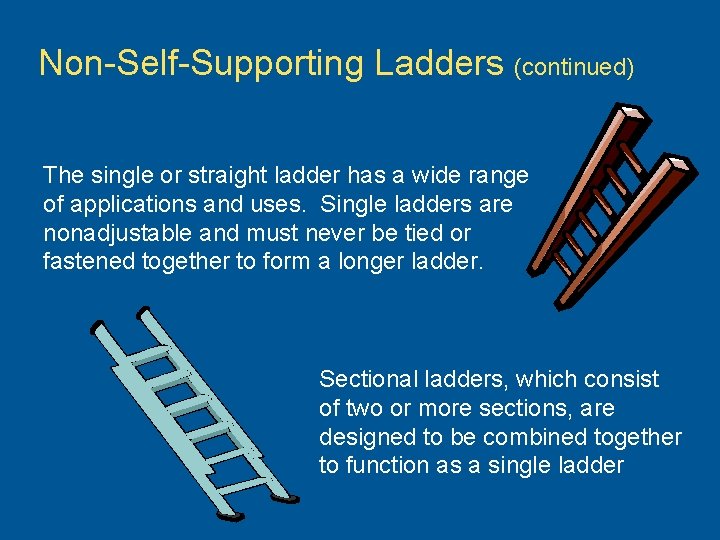 Non-Self-Supporting Ladders (continued)

The single or straight ladder has a wide range of applications and uses.  Single ladders are nonadjustable and must never be tied or fastened together to form a longer ladder.

Sectional ladders, which consist of two or more sections, are designed to be combined together to function as a single ladder